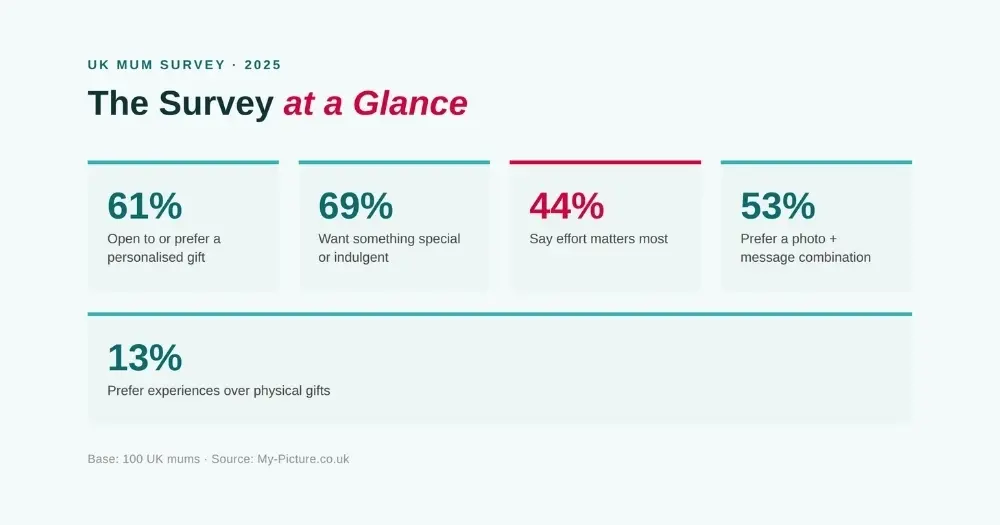 UK MUM SURVEY · 2025

The Survey at a Glance

61%
Open to or prefer a personalised gift

69%
Want something special or indulgent

44%
Say effort matters most

53%
Prefer a photo + message combination

13%
Prefer experiences over physical gifts

Base: 100 UK mums · Source: My-Picture.co.uk